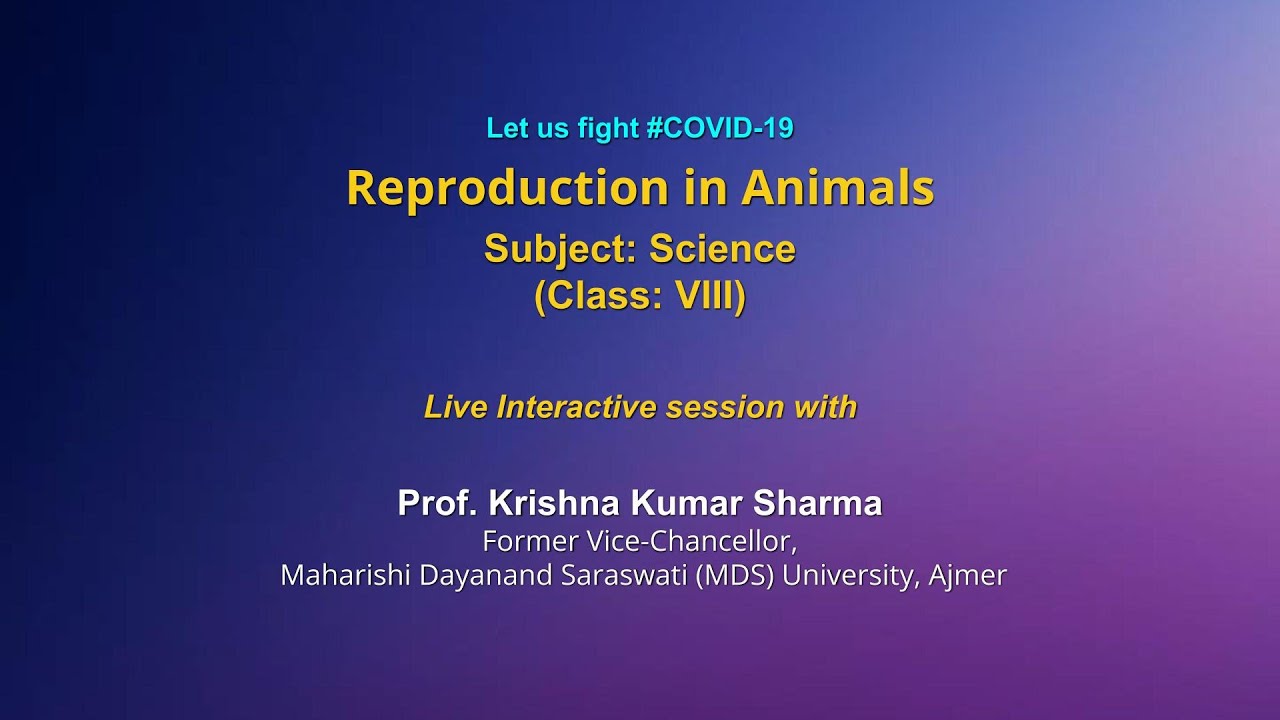 Let us fight #COVID-19

Reproduction in Animals

Subject: Science
(Class: VIII)

Live Interactive session with

Prof. Krishna Kumar Sharma
Former Vice-Chancellor,
Maharishi Dayanand Saraswati (MDS) University, Ajmer